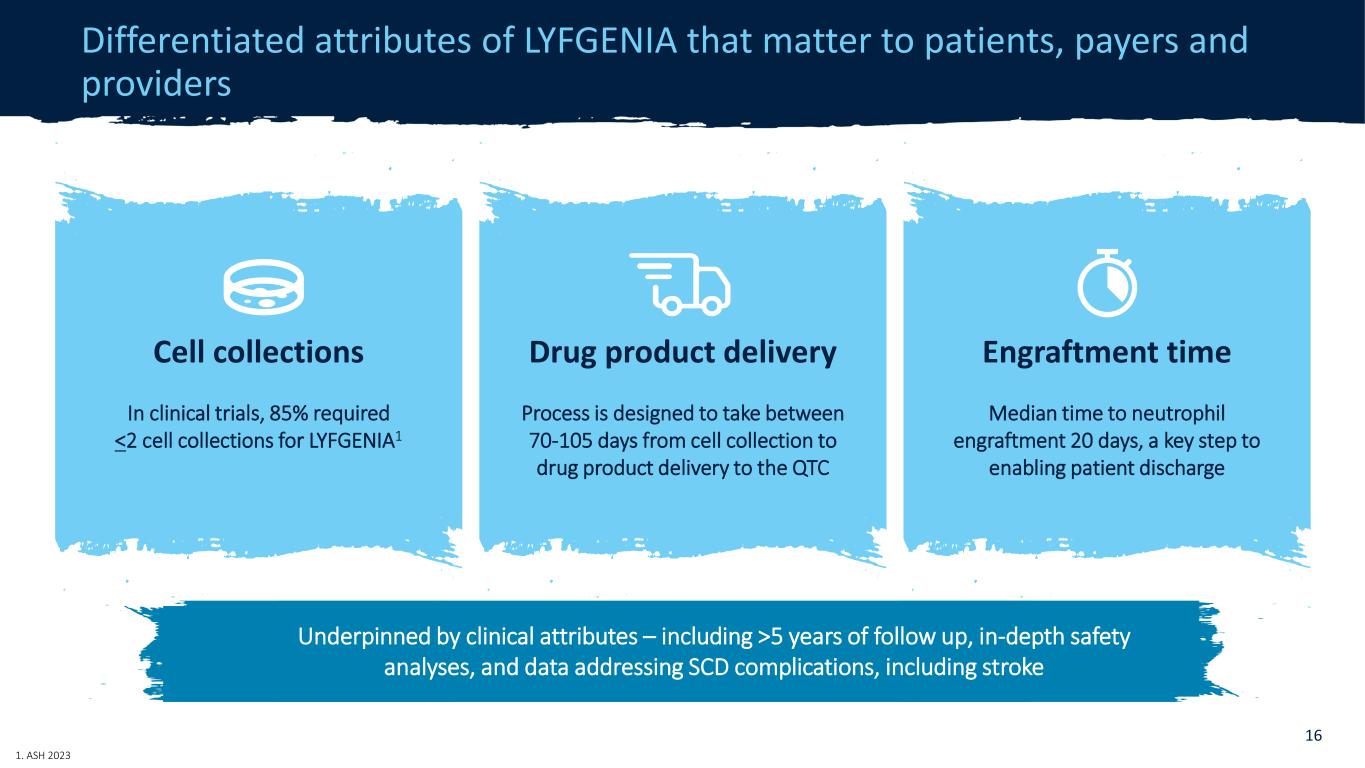 Differentiated attributes of LYFGENIA that matter to patients, payers and providers

Cell collections

In clinical trials, 85% required $\leq$2 cell collections for LYFGENIA$^1$

Drug product delivery

Process is designed to take between 70-105 days from cell collection to drug product delivery to the QTC

Engraftment time

Median time to neutrophil engraftment 20 days, a key step to enabling patient discharge

Underpinned by clinical attributes – including >5 years of follow up, in-depth safety analyses, and data addressing SCD complications, including stroke

16

1. ASH 2023